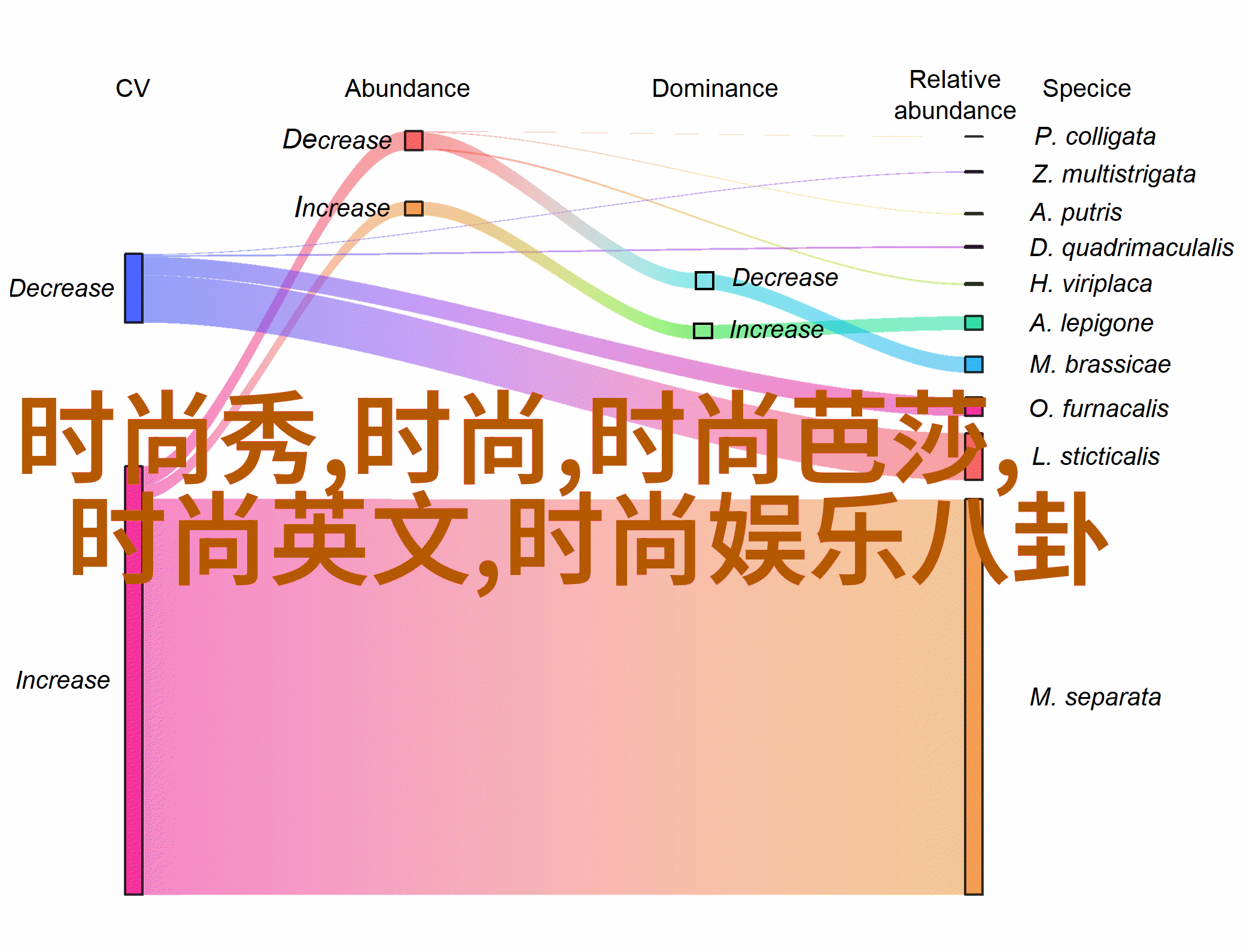 CV
Abundance
Dominance
Relative abundance
Specice

Decrease
Increase

Decrease
Increase

Decrease
Increase

P. colligata
Z. multistrigata
A. putris
D. quadrimaculalis
H. viriplaca
A. lepigone
M. brassicae
O. furnacalis
L. sticticalis
M. separata

时尚秀,时尚,时尚芭莎,时尚英文,时尚娱乐八卦